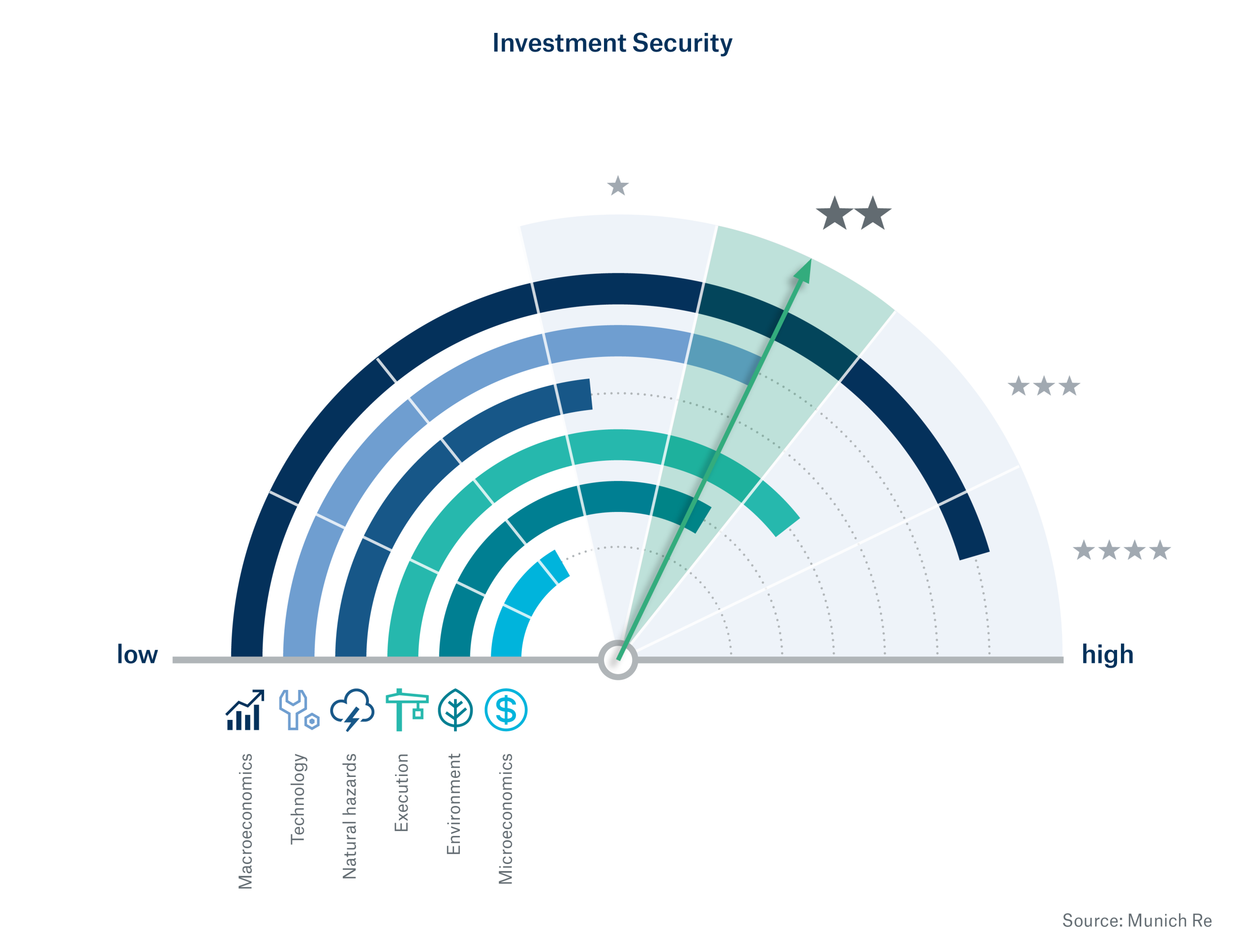 Investment Security

★

★★

★★★

★★★★

low

high

Macroeconomics

Technology

Natural hazards

Execution

Environment

Microeconomics

Source: Munich Re